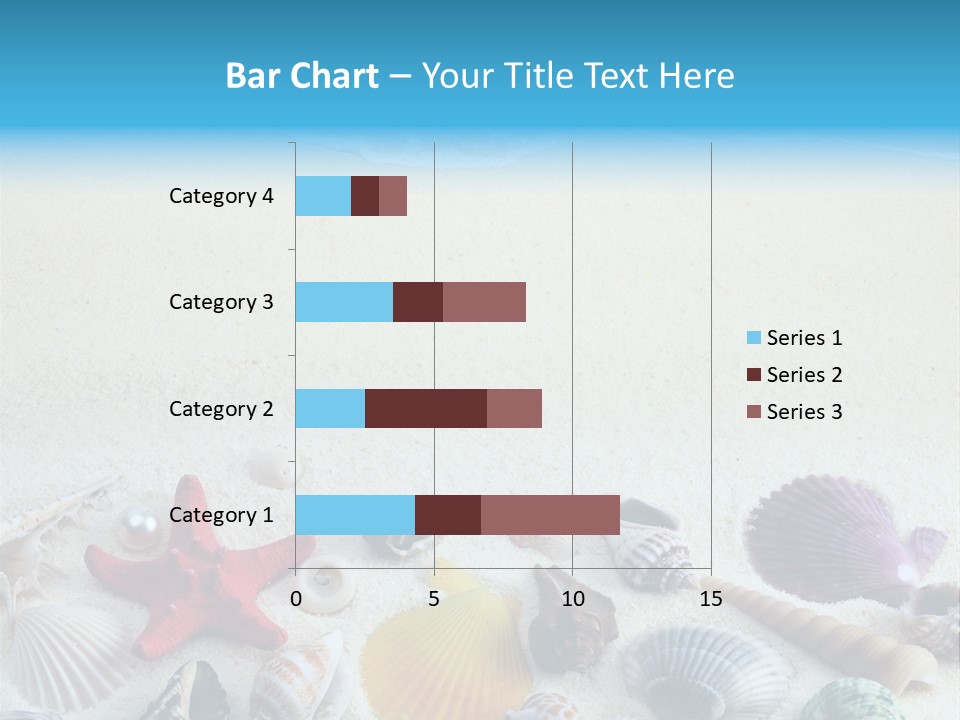 Bar Chart – Your Title Text Here

Category 4
Category 3
Category 2
Category 1

0
5
10
15

Series 1
Series 2
Series 3